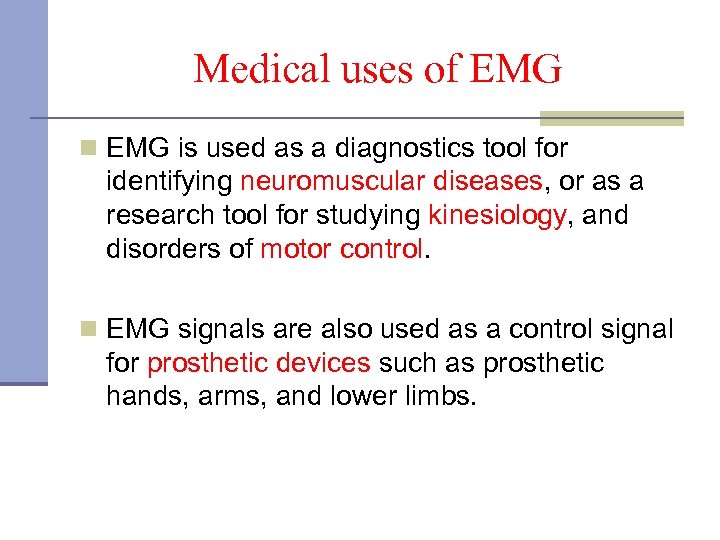 Medical uses of EMG

EMG is used as a diagnostics tool for identifying neuromuscular diseases, or as a research tool for studying kinesiology, and disorders of motor control.

EMG signals are also used as a control signal for prosthetic devices such as prosthetic hands, arms, and lower limbs.